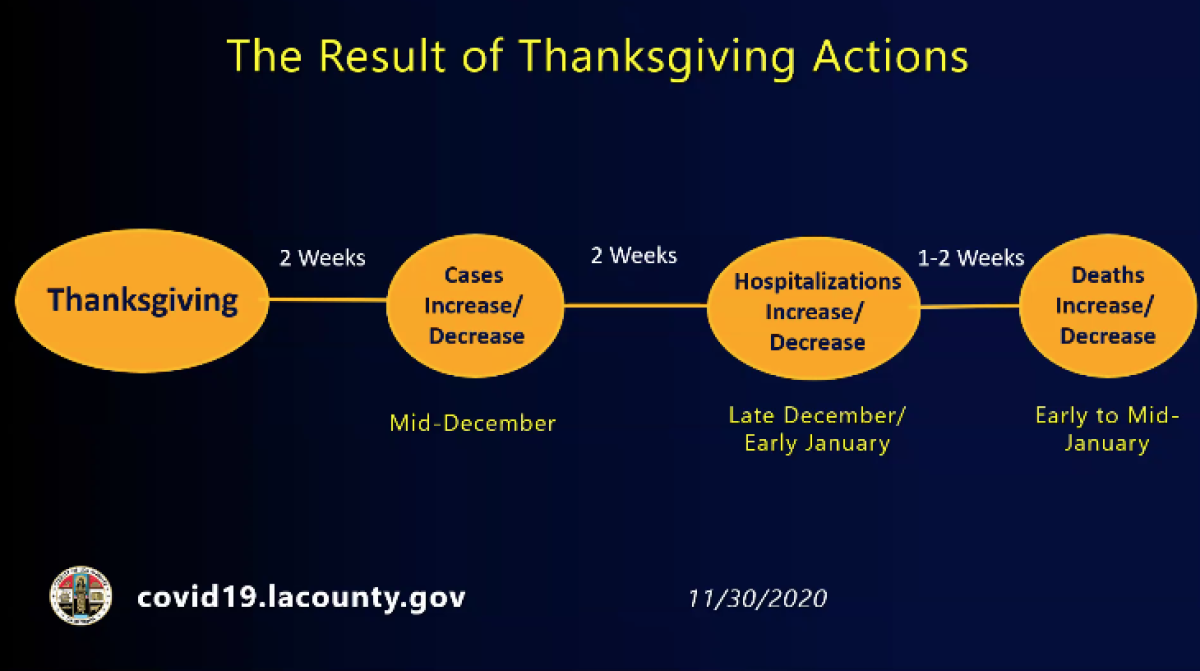 The Result of Thanksgiving Actions

Thanksgiving

2 Weeks

Cases Increase/ Decrease

Mid-December

2 Weeks

Hospitalizations Increase/ Decrease

Late December/ Early January

1-2 Weeks

Deaths Increase/ Decrease

Early to Mid-January

covid19.lacounty.gov

11/30/2020